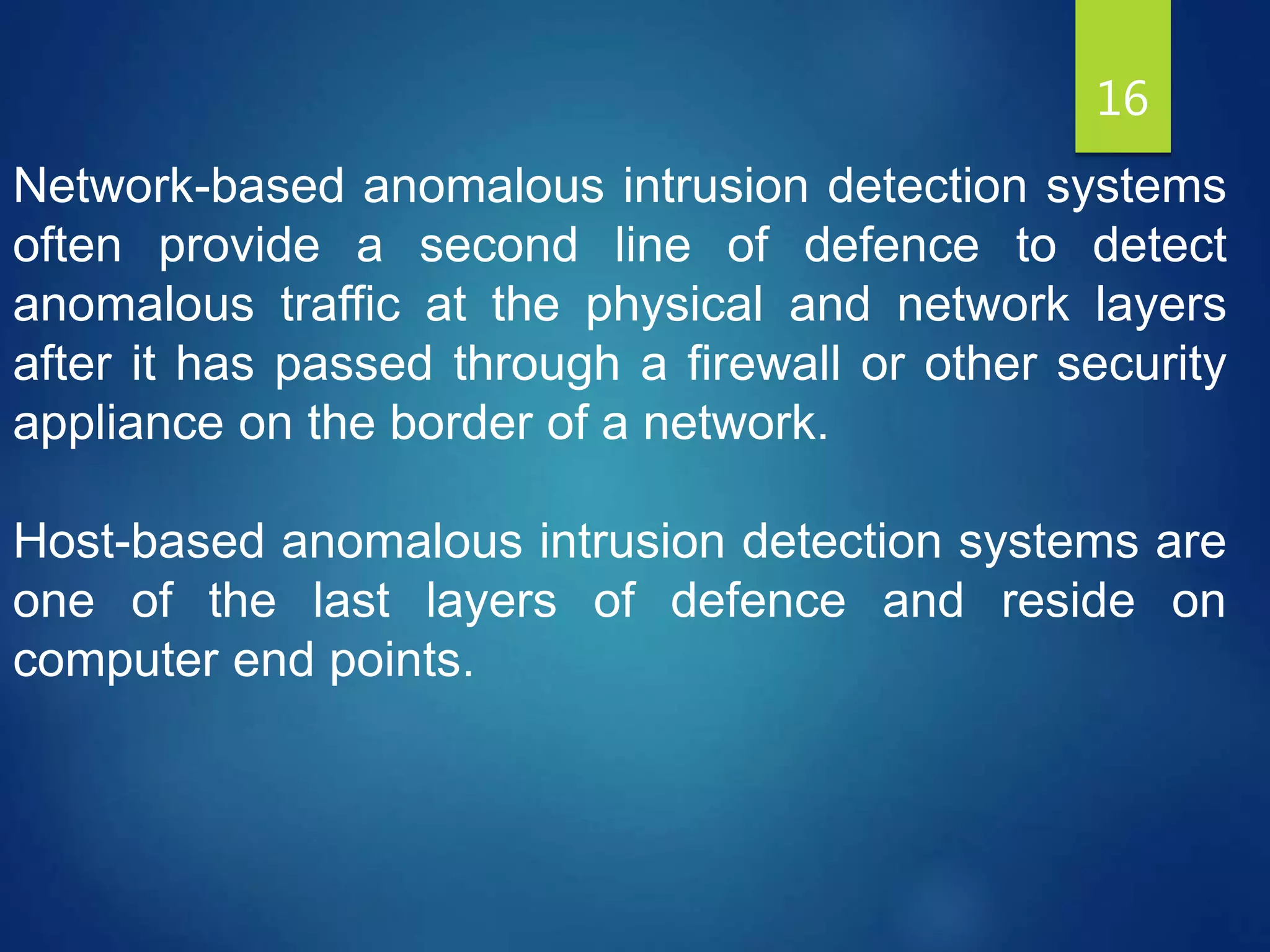 16

Network-based anomalous intrusion detection systems often provide a second line of defence to detect anomalous traffic at the physical and network layers after it has passed through a firewall or other security appliance on the border of a network.

Host-based anomalous intrusion detection systems are one of the last layers of defence and reside on computer end points.